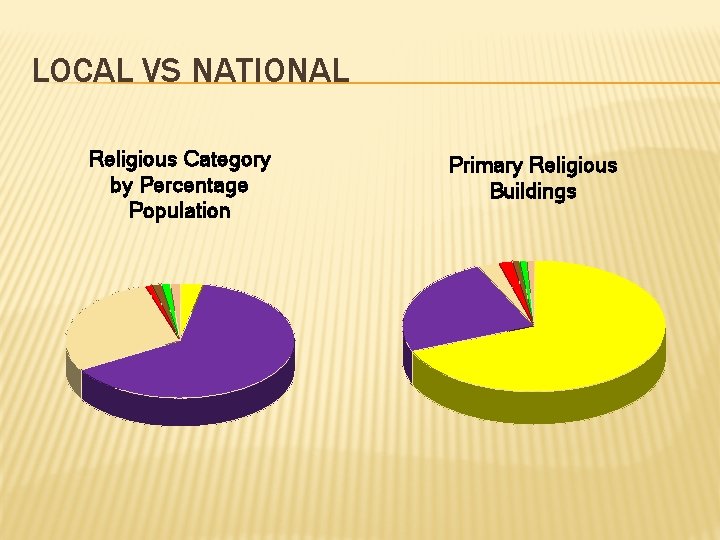 LOCAL VS NATIONAL

Religious Category by Percentage Population

Primary Religious Buildings